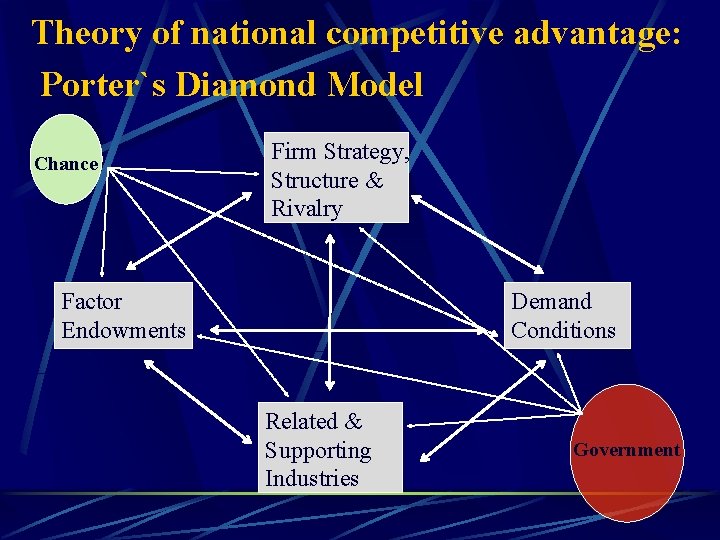 Theory of national competitive advantage:
Porter`s Diamond Model

Chance

Firm Strategy, Structure & Rivalry

Factor Endowments

Demand Conditions

Related & Supporting Industries

Government